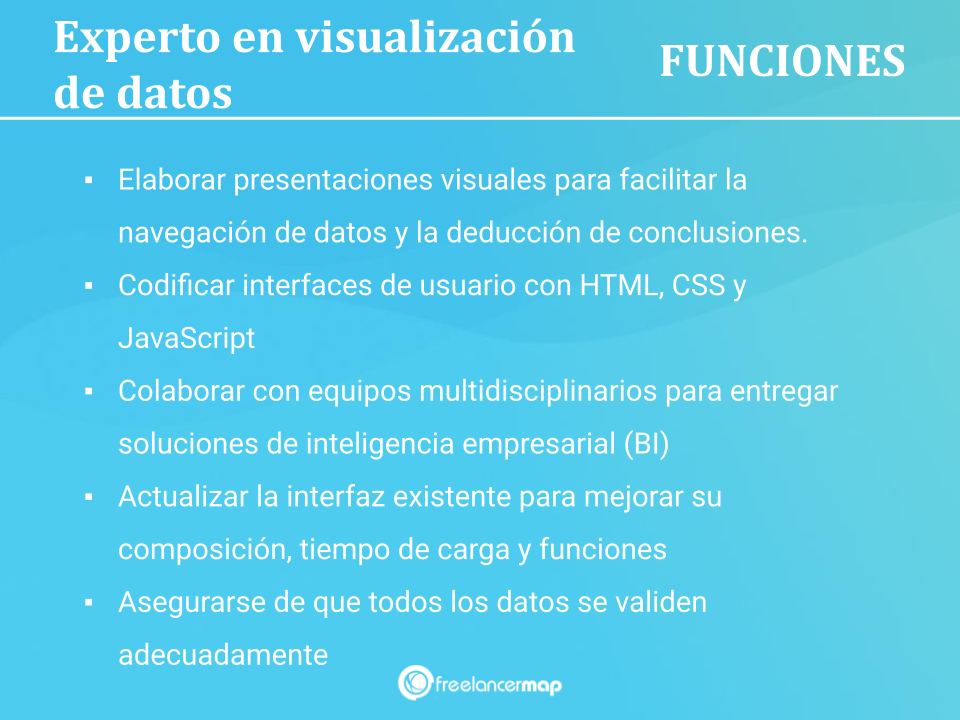 Experto en visualización de datos

FUNCIONES

▪ Elaborar presentaciones visuales para facilitar la navegación de datos y la deducción de conclusiones.
▪ Codificar interfaces de usuario con HTML, CSS y JavaScript
▪ Colaborar con equipos multidisciplinarios para entregar soluciones de inteligencia empresarial (BI)
▪ Actualizar la interfaz existente para mejorar su composición, tiempo de carga y funciones
▪ Asegurarse de que todos los datos se validen adecuadamente

freelancermap